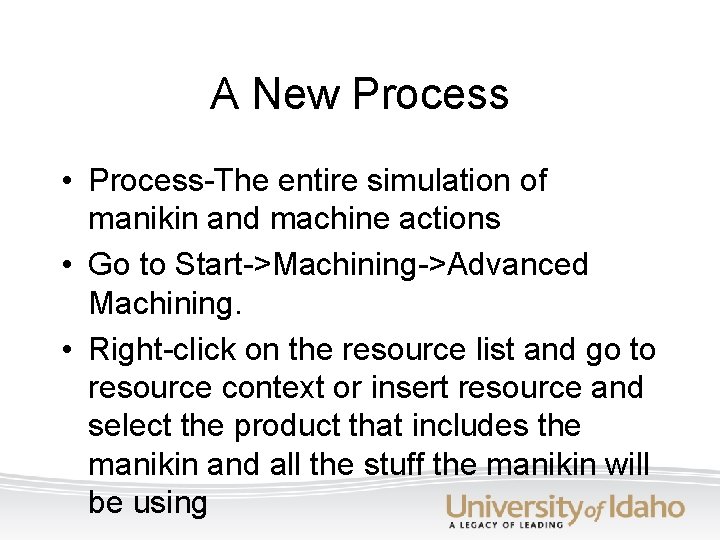 A New Process

• Process-The entire simulation of manikin and machine actions

• Go to Start->Machining->Advanced Machining.

• Right-click on the resource list and go to resource context or insert resource and select the product that includes the manikin and all the stuff the manikin will be using

University of Idaho
A LEGACY OF LEADING